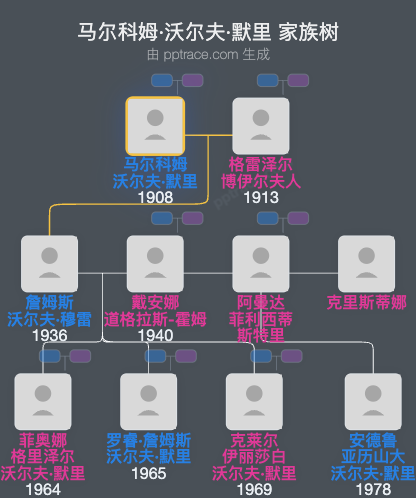 马尔科姆·沃尔夫·默里 家族树
由 pptrace.com 生成

马尔科姆
沃尔夫·默里
1908

格雷泽尔
博伊尔夫人
1913

詹姆斯
沃尔夫·穆雷
1936

戴安娜
道格拉斯-霍姆
1940

阿曼达
菲利西蒂
斯特里

克里斯蒂娜

菲奥娜
格里泽尔
沃尔夫·默里
1964

罗睿·詹姆斯
沃尔夫·默里
1965

克莱尔
伊丽莎白
沃尔夫·默里
1969

安德鲁
亚历山大
沃尔夫·默里
1978